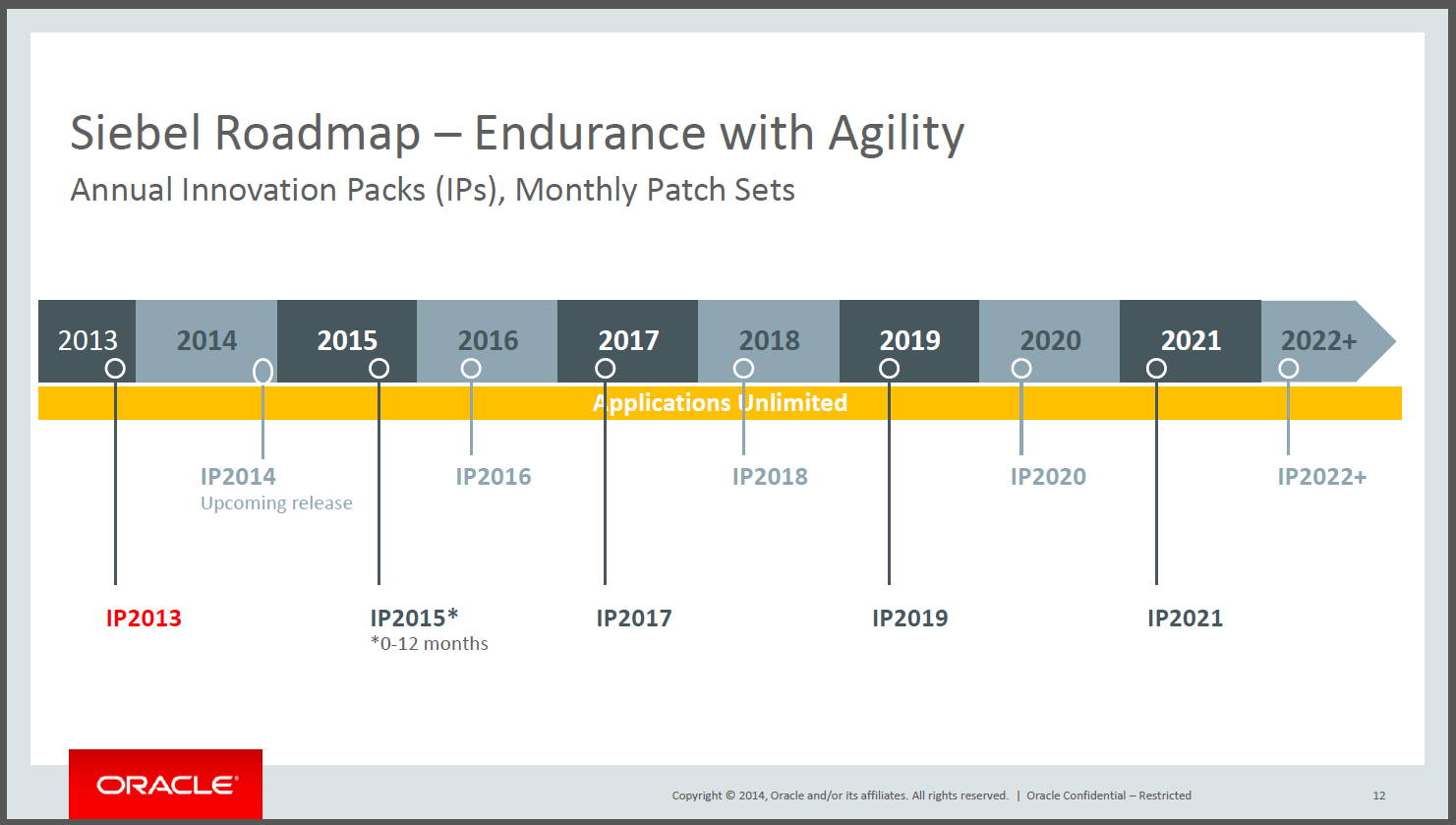 Siebel Roadmap – Endurance with Agility
Annual Innovation Packs (IPs), Monthly Patch Sets

2013 2014 2015 2016 2017 2018 2019 2020 2021 2022+

Applications Unlimited

IP2014
Upcoming release

IP2016

IP2018

IP2020

IP2022+

IP2013

IP2015*
*0-12 months

IP2017

IP2019

IP2021

ORACLE

Copyright © 2014, Oracle and/or its affiliates. All rights reserved. | Oracle Confidential – Restricted

12